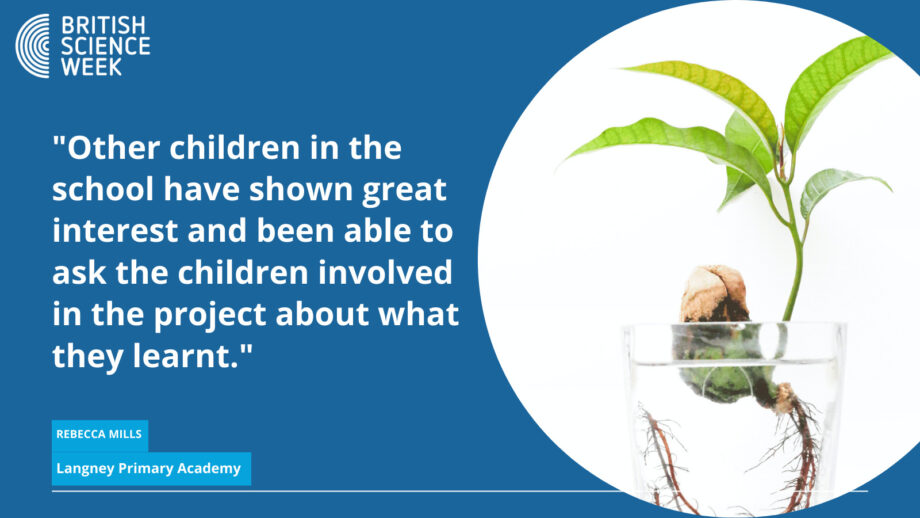 BRITISH SCIENCE WEEK

"Other children in the school have shown great interest and been able to ask the children involved in the project about what they learnt."

REBECCA MILLS

Langney Primary Academy